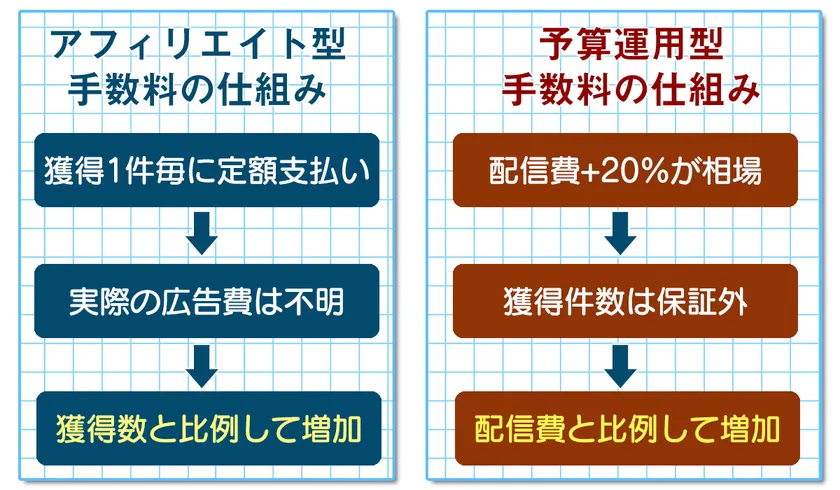 アフィリエイト型
手数料の仕組み

獲得1件毎に定額支払い

実際の広告費は不明

獲得数と比例して増加

予算運用型
手数料の仕組み

配信費+20%が相場

獲得件数は保証外

配信費と比例して増加